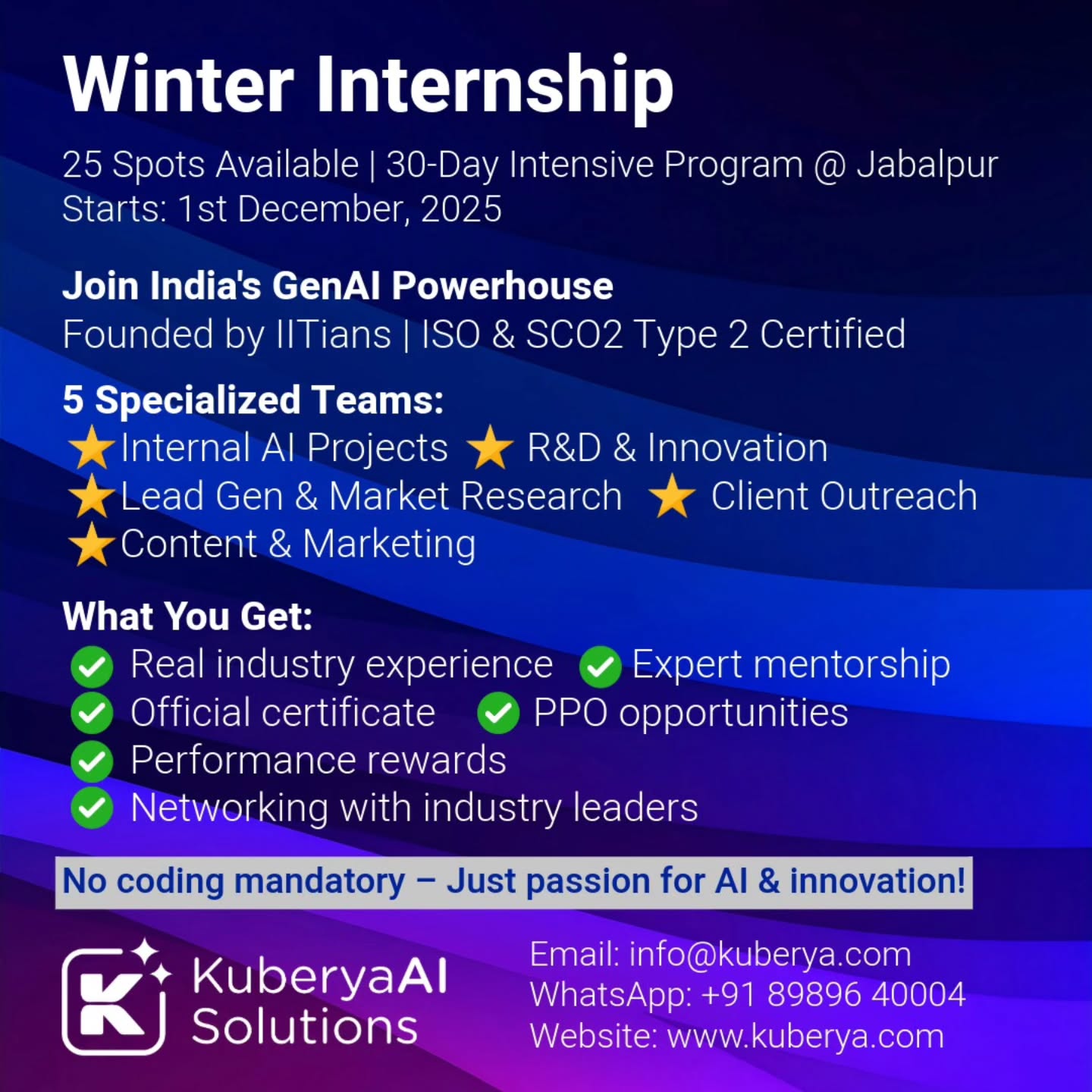 Winter Internship

25 Spots Available | 30-Day Intensive Program @ Jabalpur
Starts: 1st December, 2025

Join India's GenAI Powerhouse
Founded by IITians | ISO & SCO2 Type 2 Certified

5 Specialized Teams:
Internal AI Projects R&D & Innovation
Lead Gen & Market Research Client Outreach
Content & Marketing

What You Get:
Real industry experience Expert mentorship
Official certificate PPO opportunities
Performance rewards
Networking with industry leaders

No coding mandatory – Just passion for AI & innovation!

K
KuberyaAI
Solutions

Email: info@kuberya.com
WhatsApp: +91 89896 40004
Website: www.kuberya.com